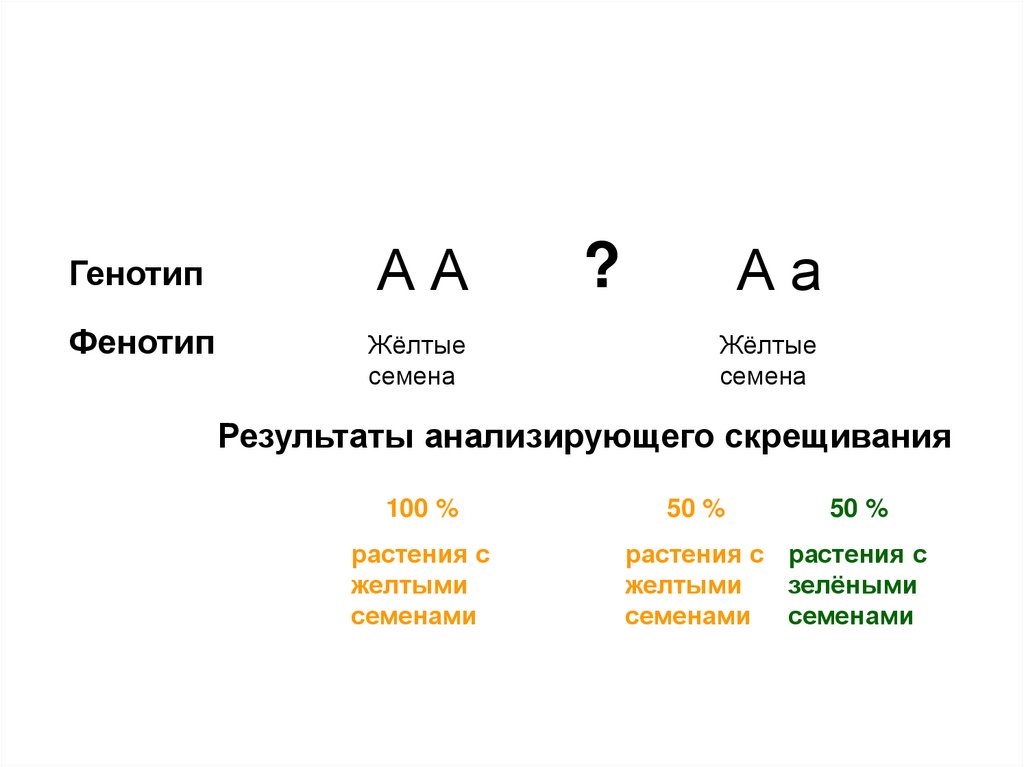 Генотип А А ? А а

Фенотип Жёлтые семена Жёлтые семена

Результаты анализирующего скрещивания

100 %
растения с желтыми семенами

50 %
растения с желтыми семенами

50 %
растения с зелёными семенами